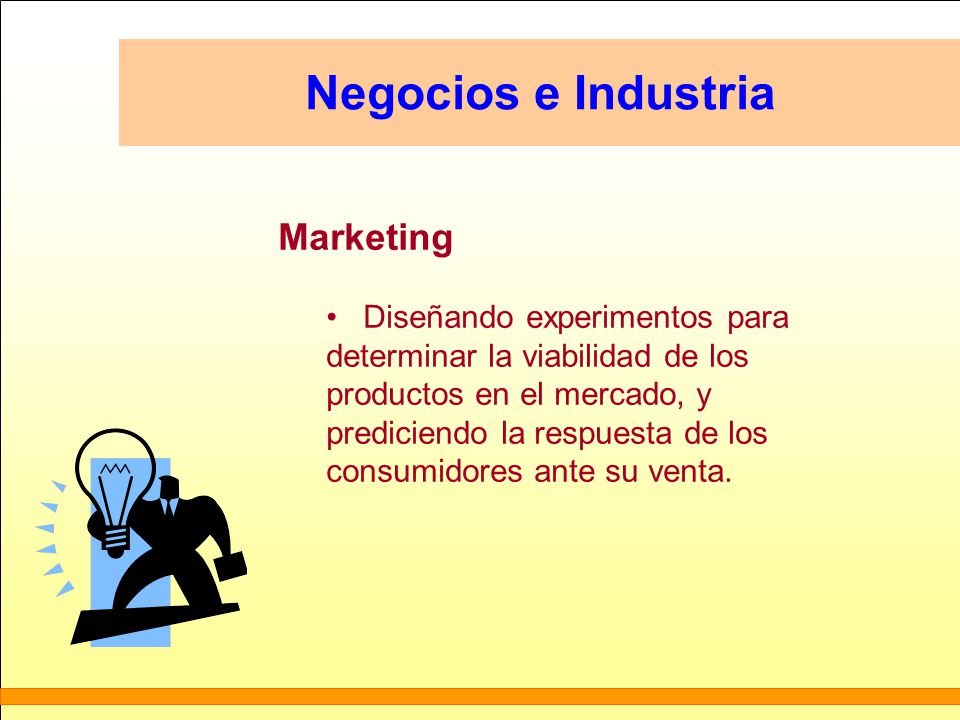 Negocios e Industria

Marketing

• Diseñando experimentos para determinar la viabilidad de los productos en el mercado, y prediciendo la respuesta de los consumidores ante su venta.